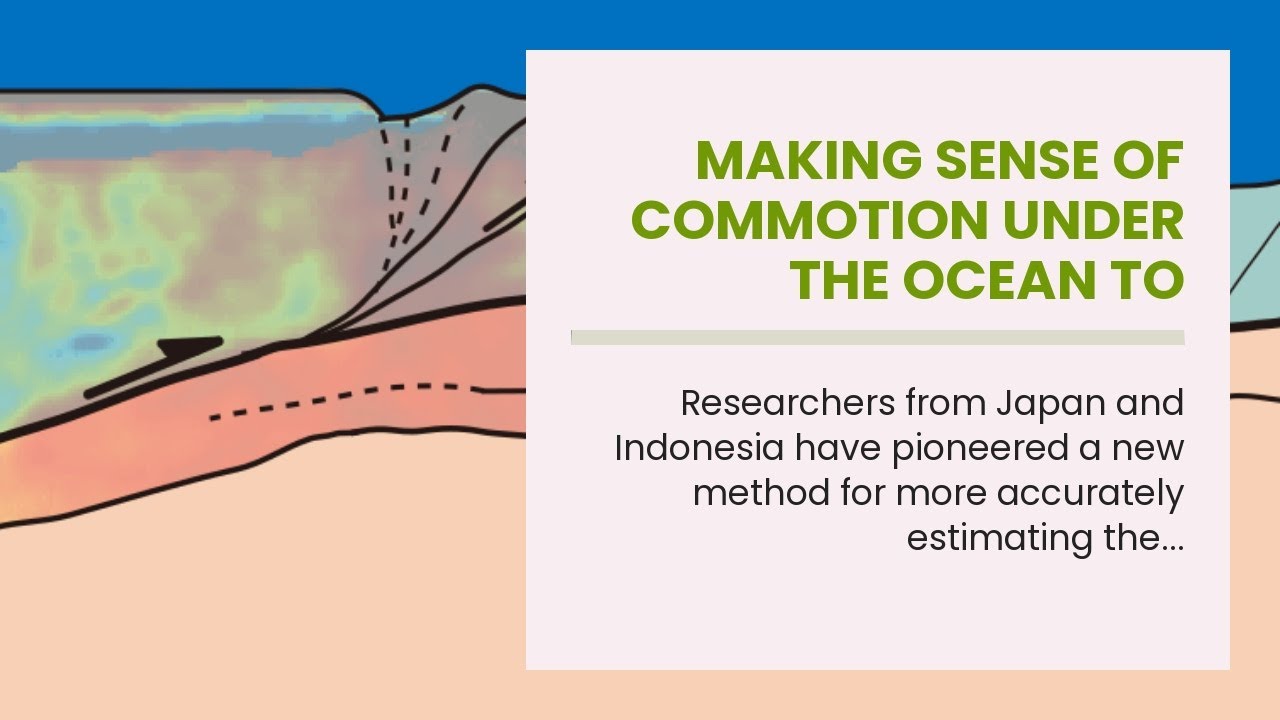 MAKING SENSE OF COMMOTION UNDER THE OCEAN TO

Researchers from Japan and Indonesia have pioneered a new method for more accurately estimating the…